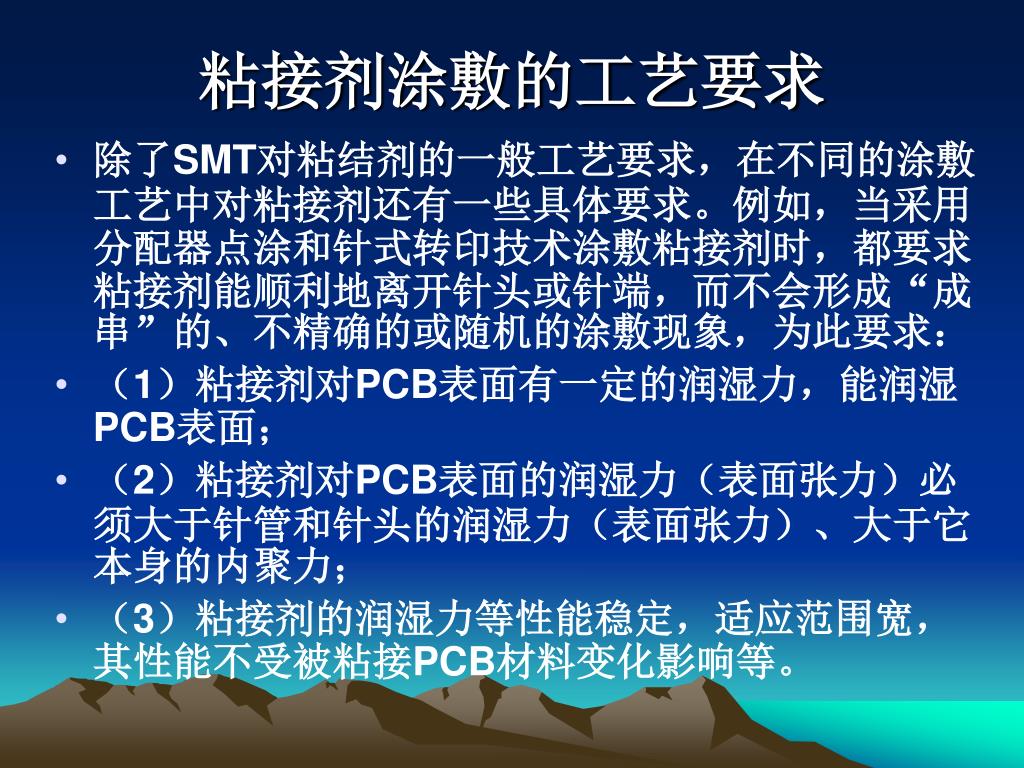 粘接剂涂敷的工艺要求

• 除了SMT对粘结剂的一般工艺要求，在不同的涂敷工艺中对粘接剂还有一些具体要求。例如，当采用分配器点涂和针式转印技术涂敷粘接剂时，都要求粘接剂能顺利地离开针头或针端，而不会形成“成串”的、不精确的或随机的涂敷现象，为此要求：

• （1）粘接剂对PCB表面有一定的润湿力，能润湿PCB表面；

• （2）粘接剂对PCB表面的润湿力（表面张力）必须大于针管和针头的润湿力（表面张力）、大于它本身的内聚力；

• （3）粘接剂的润湿力等性能稳定，适应范围宽，其性能不受被粘接PCB材料变化影响等。